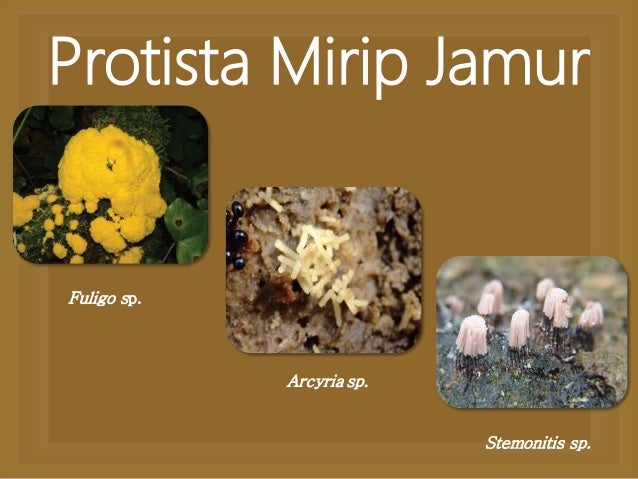 Protista Mirip Jamur

Fuligo sp.

Arcyria sp.

Stemonitis sp.